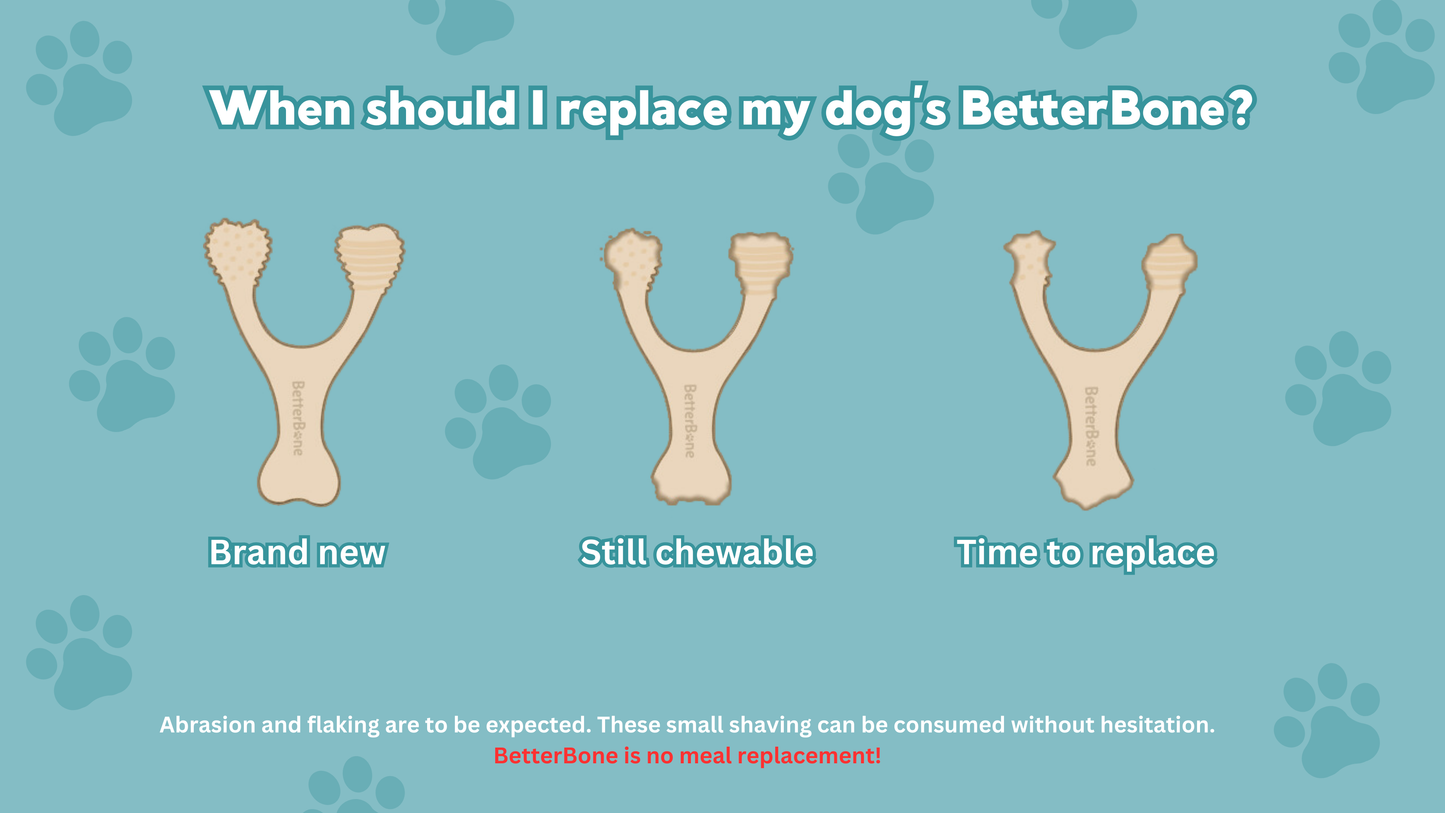 When should I replace my dog's BetterBone?

BetterBone

BetterBone

BetterBone

Brand new

Still chewable

Time to replace

Abrasion and flaking are to be expected. These small shaving can be consumed without hesitation.
BetterBone is no meal replacement!